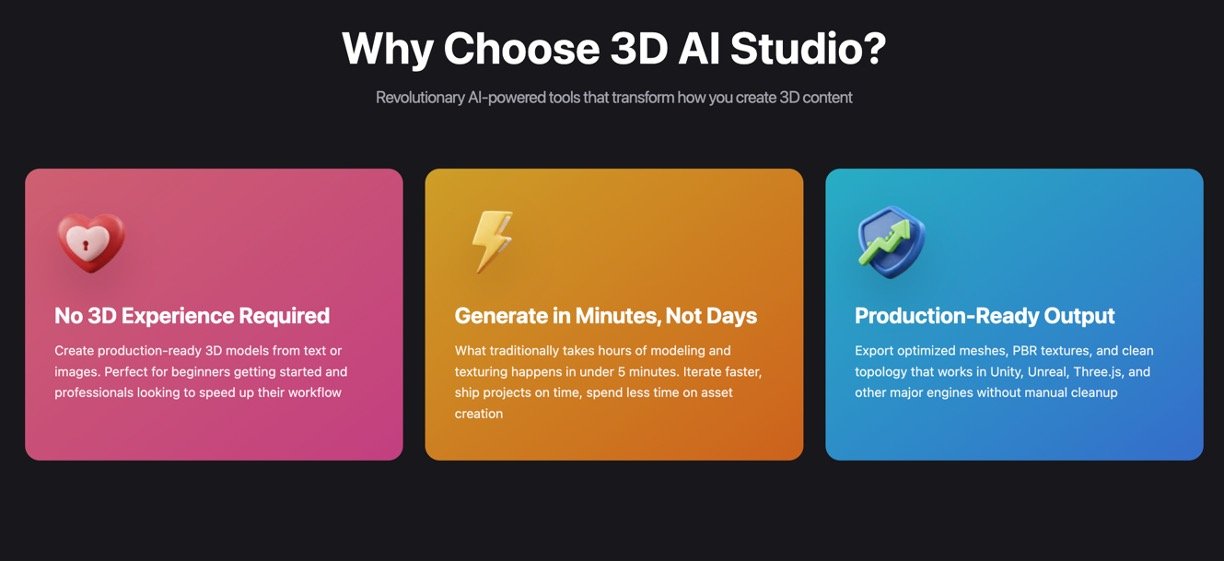 Why Choose 3D AI Studio?

Revolutionary AI-powered tools that transform how you create 3D content

No 3D Experience Required

Create production-ready 3D models from text or images. Perfect for beginners getting started and professionals looking to speed up their workflow

Generate in Minutes, Not Days

What traditionally takes hours of modeling and texturing happens in under 5 minutes. Iterate faster, ship projects on time, spend less time on asset creation

Production-Ready Output

Export optimized meshes, PBR textures, and clean topology that works in Unity, Unreal, Three.js, and other major engines without manual cleanup